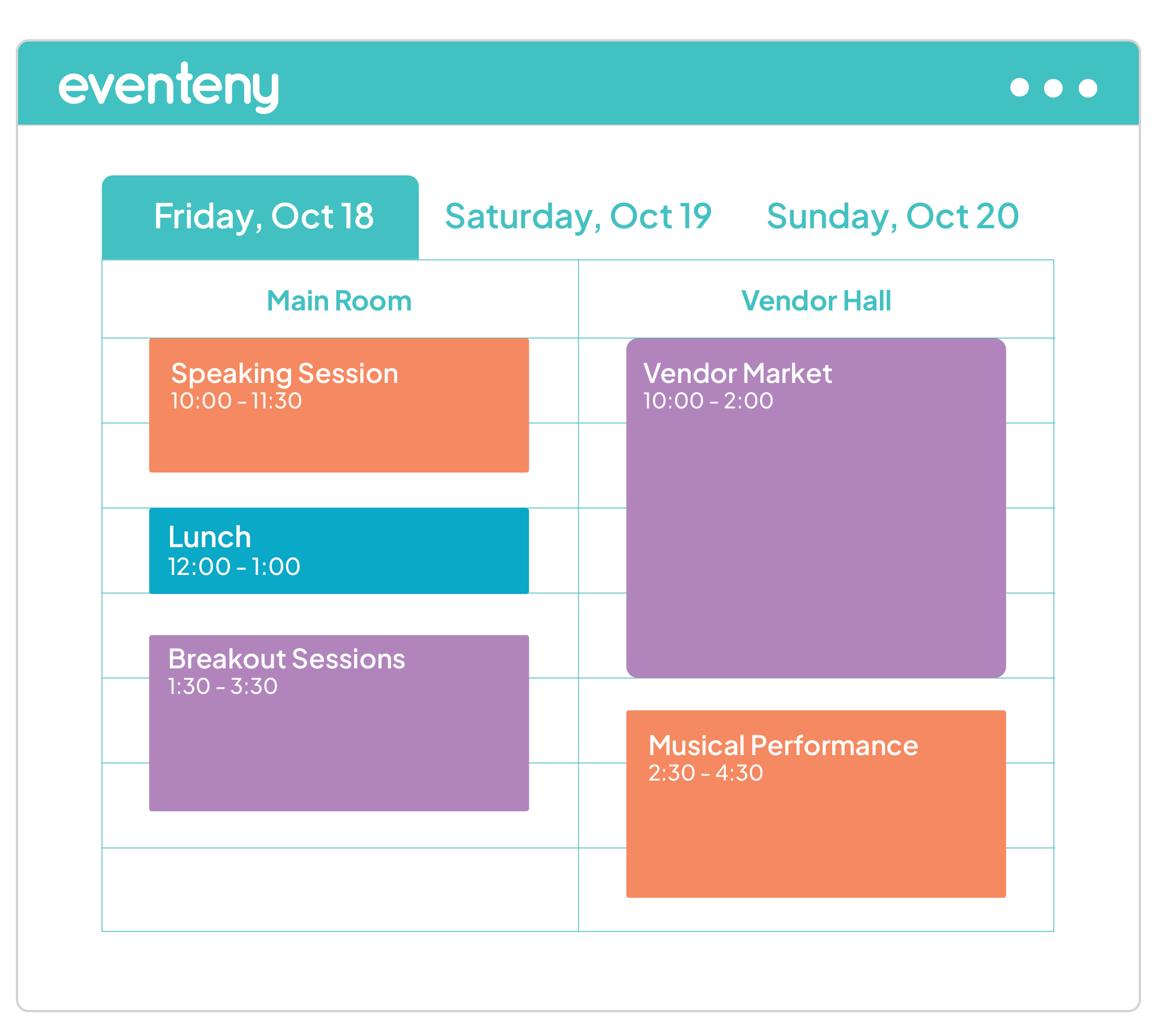 eventeny

Friday, Oct 18 Saturday, Oct 19 Sunday, Oct 20

Main Room

Speaking Session
10:00 - 11:30

Lunch
12:00 - 1:00

Breakout Sessions
1:30 - 3:30

Vendor Hall

Vendor Market
10:00 - 2:00

Musical Performance
2:30 - 4:30